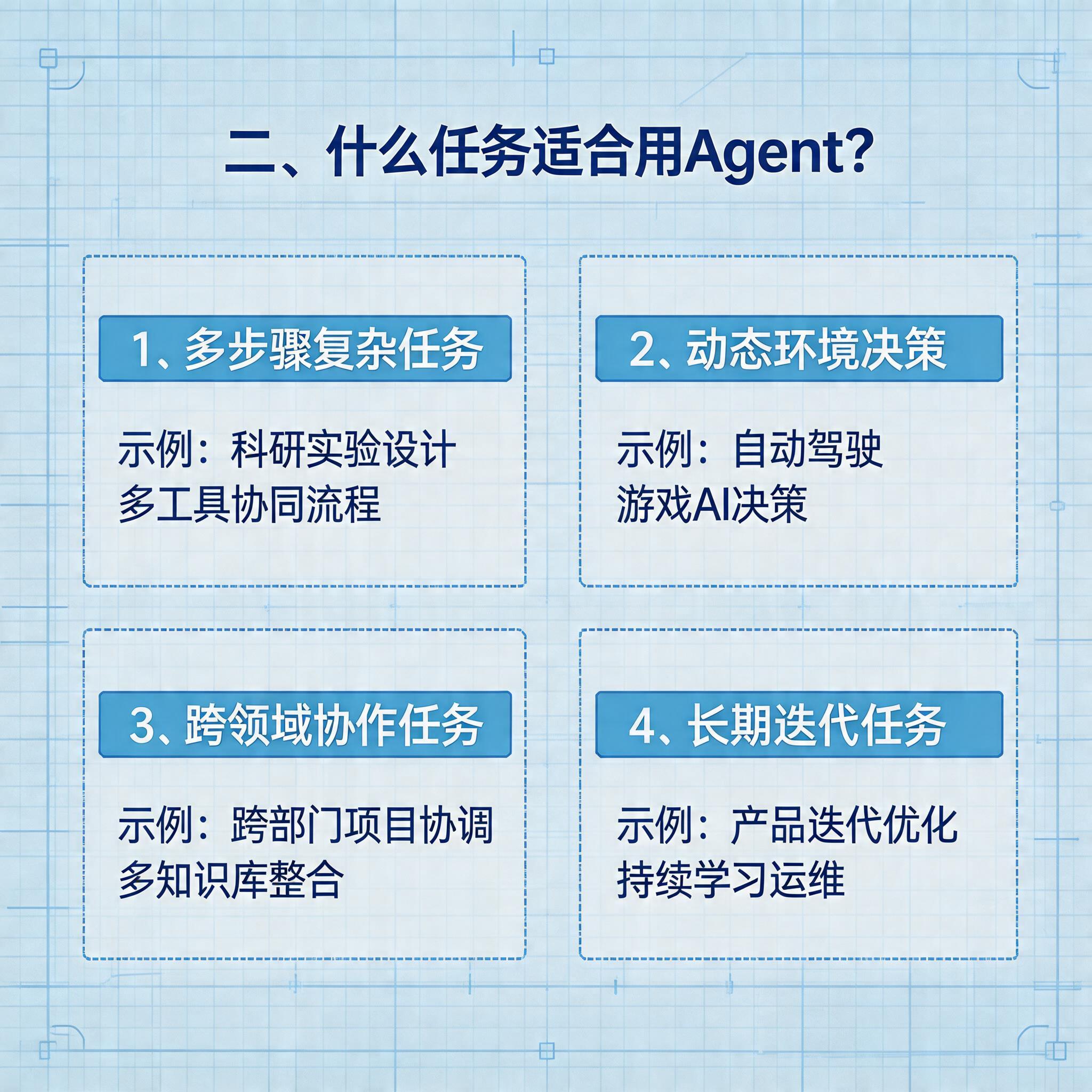 二、什么任务适合用Agent?

1、多步骤复杂任务

示例：科研实验设计
多工具协同流程

2、动态环境决策

示例：自动驾驶
游戏AI决策

3、跨领域协作任务

示例：跨部门项目协调
多知识库整合

4、长期迭代任务

示例：产品迭代优化
持续学习运维